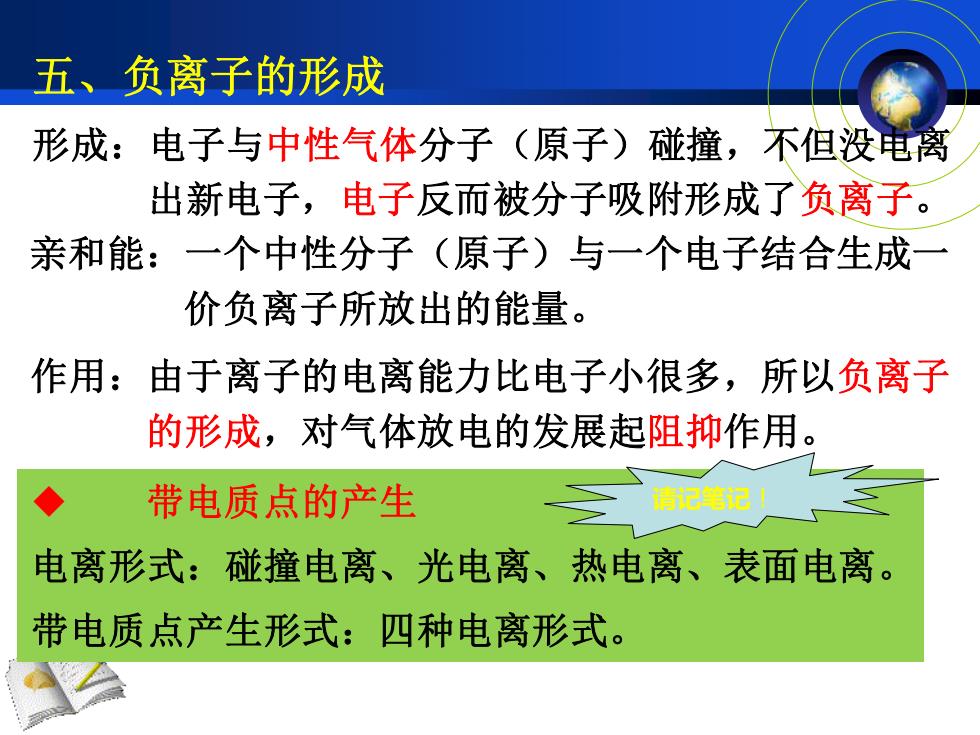 五、负离子的形成

形成：电子与中性气体分子（原子）碰撞，不但没电离出新电子，电子反而被分子吸附形成了负离子。

亲和能：一个中性分子（原子）与一个电子结合生成一价负离子所放出的能量。

作用：由于离子的电离能力比电子小很多，所以负离子的形成，对气体放电的发展起阻抑作用。

◆ 带电质点的产生

请记笔记！

电离形式：碰撞电离、光电离、热电离、表面电离。

带电质点产生形式：四种电离形式。